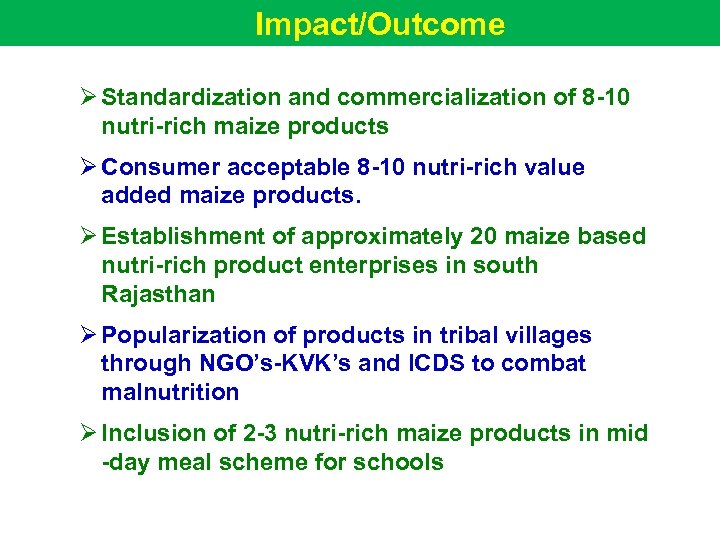 Impact/Outcome

➢ Standardization and commercialization of 8-10 nutri-rich maize products

➢ Consumer acceptable 8-10 nutri-rich value added maize products.

➢ Establishment of approximately 20 maize based nutri-rich product enterprises in south Rajasthan

➢ Popularization of products in tribal villages through NGO's-KVK's and ICDS to combat malnutrition

➢ Inclusion of 2-3 nutri-rich maize products in mid -day meal scheme for schools